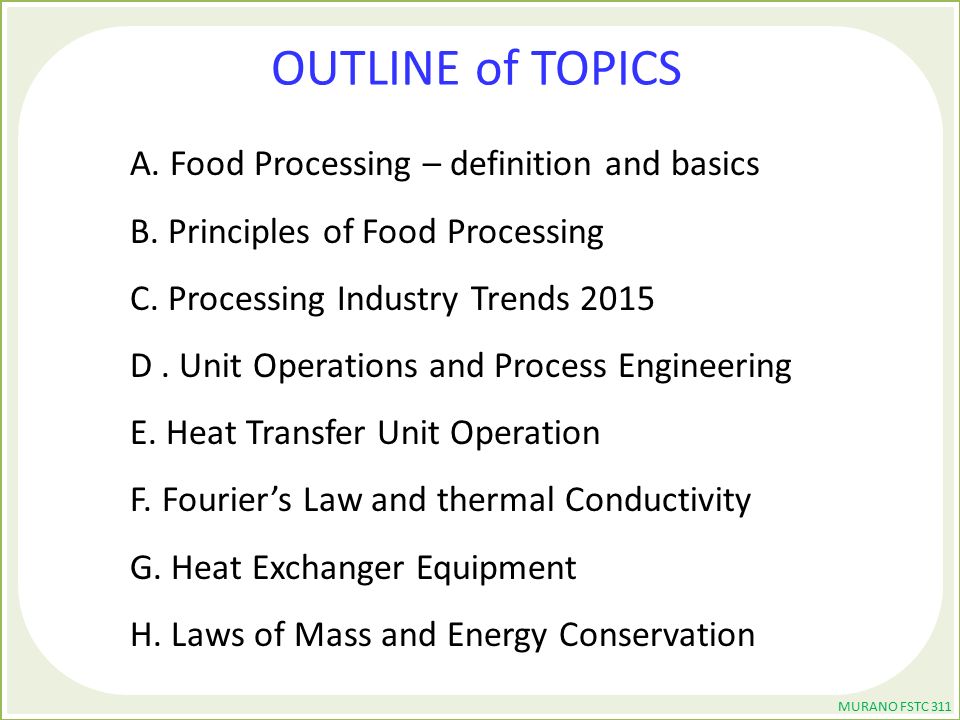 OUTLINE of TOPICS

A. Food Processing – definition and basics

B. Principles of Food Processing

C. Processing Industry Trends 2015

D . Unit Operations and Process Engineering

E. Heat Transfer Unit Operation

F. Fourier's Law and thermal Conductivity

G. Heat Exchanger Equipment

H. Laws of Mass and Energy Conservation

MURANO FSTC 311